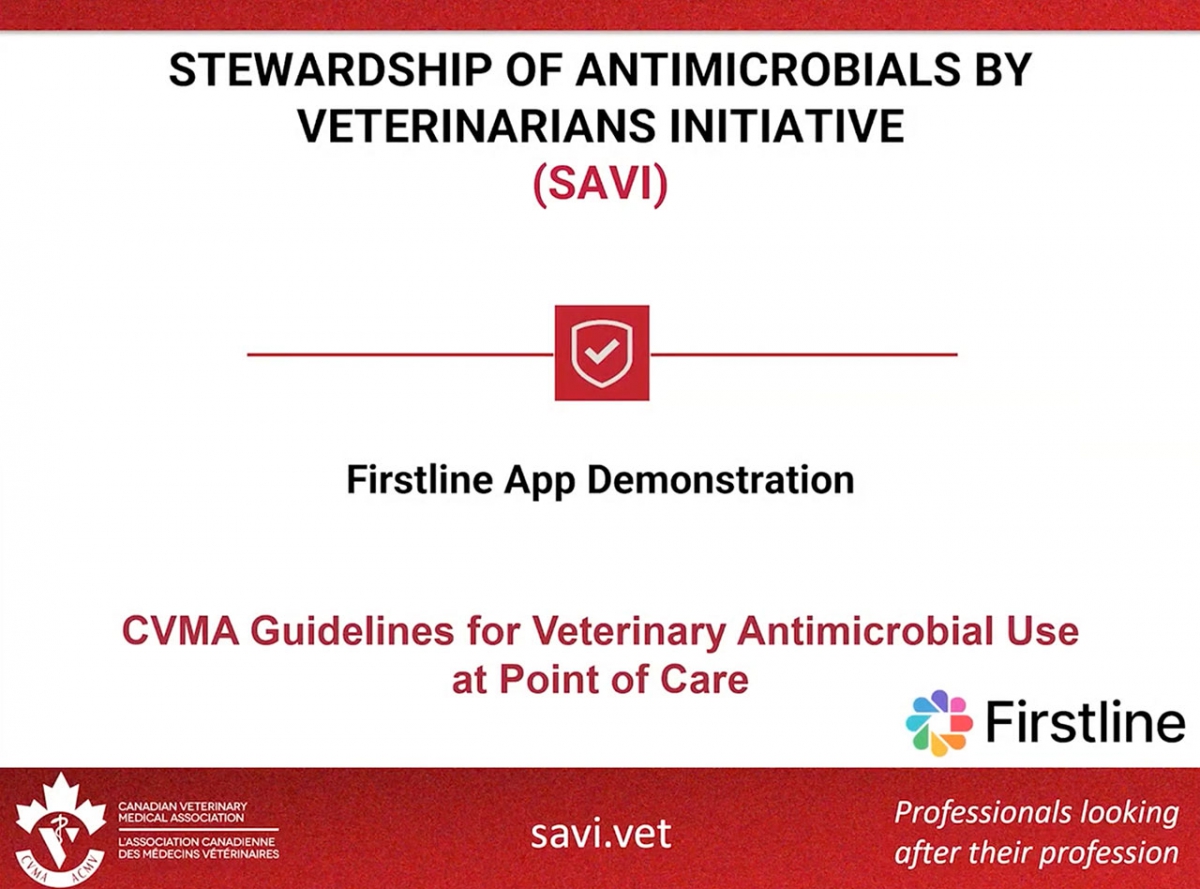 STEWARDSHIP OF ANTIMICROBIALS BY VETERINARIANS INITIATIVE
(SAVI)

Firstline App Demonstration

CVMA Guidelines for Veterinary Antimicrobial Use at Point of Care

Firstline

CVMA ACMV

CANADIAN VETERINARY MEDICAL ASSOCIATION
L'ASSOCIATION CANADIENNE DES MÉDECINS VÉTÉRINAIRES

savi.vet

Professionals looking after their profession